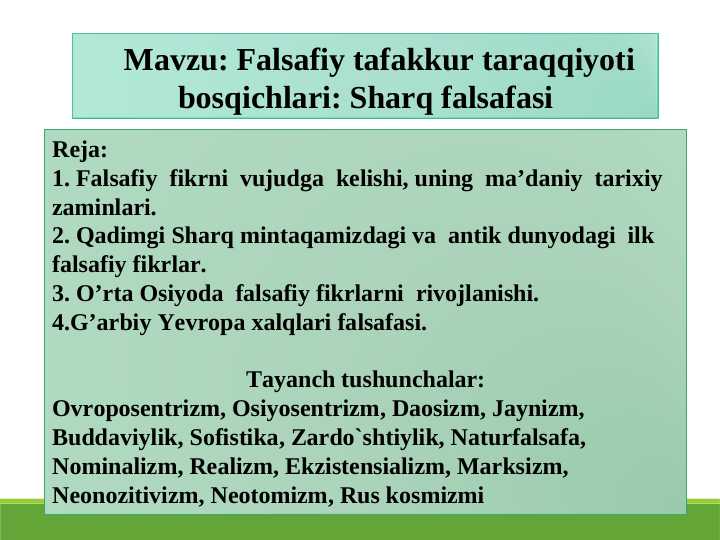 Mavzu: Falsafiy tafakkur taraqqiyoti bosqichlari: Sharq falsafasi

Reja:
1. Falsafiy fikrni vujudga kelishi, uning ma’daniy tarixiy zaminlari.
2. Qadimgi Sharq mintaqamizdagi va antik dunyodagi ilk falsafiy fikrlar.
3. O’rta Osiyoda falsafiy fikrlarni rivojlanishi.
4.G’arbiy Yevropa xalqlari falsafasi.

Tayanch tushunchalar:
Ovroposentrizm, Osiyosentrizm, Daosizm, Jaynizm, Buddaviylik, Sofistika, Zardo`shtiylik, Naturfalsafa, Nominalizm, Realizm, Ekzistensializm, Marksizm, Neonozitivizm, Neotomizm, Rus kosmizmi